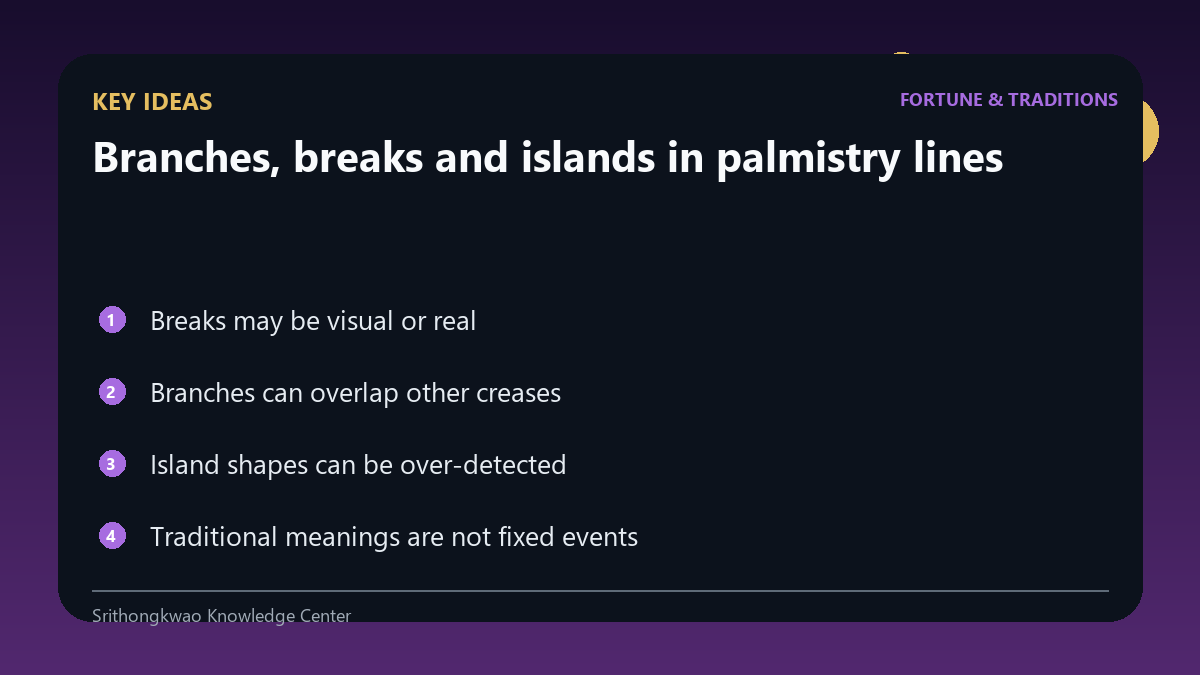 KEY IDEAS

FORTUNE & TRADITIONS

Branches, breaks and islands in palmistry lines

1 Breaks may be visual or real

2 Branches can overlap other creases

3 Island shapes can be over-detected

4 Traditional meanings are not fixed events

Srithongkwao Knowledge Center